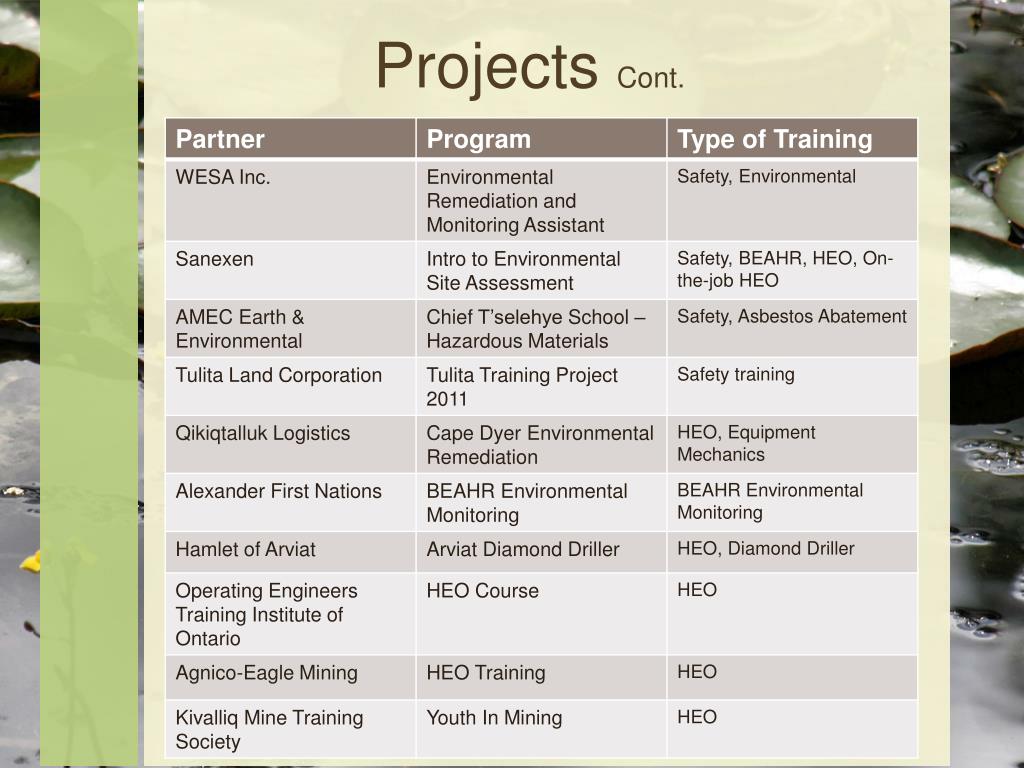 Projects Cont.

| Partner | Program | Type of Training |
|---|---|---|
| WESA Inc. | Environmental Remediation and Monitoring Assistant | Safety, Environmental |
| Sanexen | Intro to Environmental Site Assessment | Safety, BEAHR, HEO, On-the-job HEO |
| AMEC Earth & Environmental | Chief T'selehye School – Hazardous Materials | Safety, Asbestos Abatement |
| Tulita Land Corporation | Tulita Training Project 2011 | Safety training |
| Qikiqtalluk Logistics | Cape Dyer Environmental Remediation | HEO, Equipment Mechanics |
| Alexander First Nations | BEAHR Environmental Monitoring | BEAHR Environmental Monitoring |
| Hamlet of Arviat | Arviat Diamond Driller | HEO, Diamond Driller |
| Operating Engineers Training Institute of Ontario | HEO Course | HEO |
| Agnico-Eagle Mining | HEO Training | HEO |
| Kivalliq Mine Training Society | Youth In Mining | HEO |